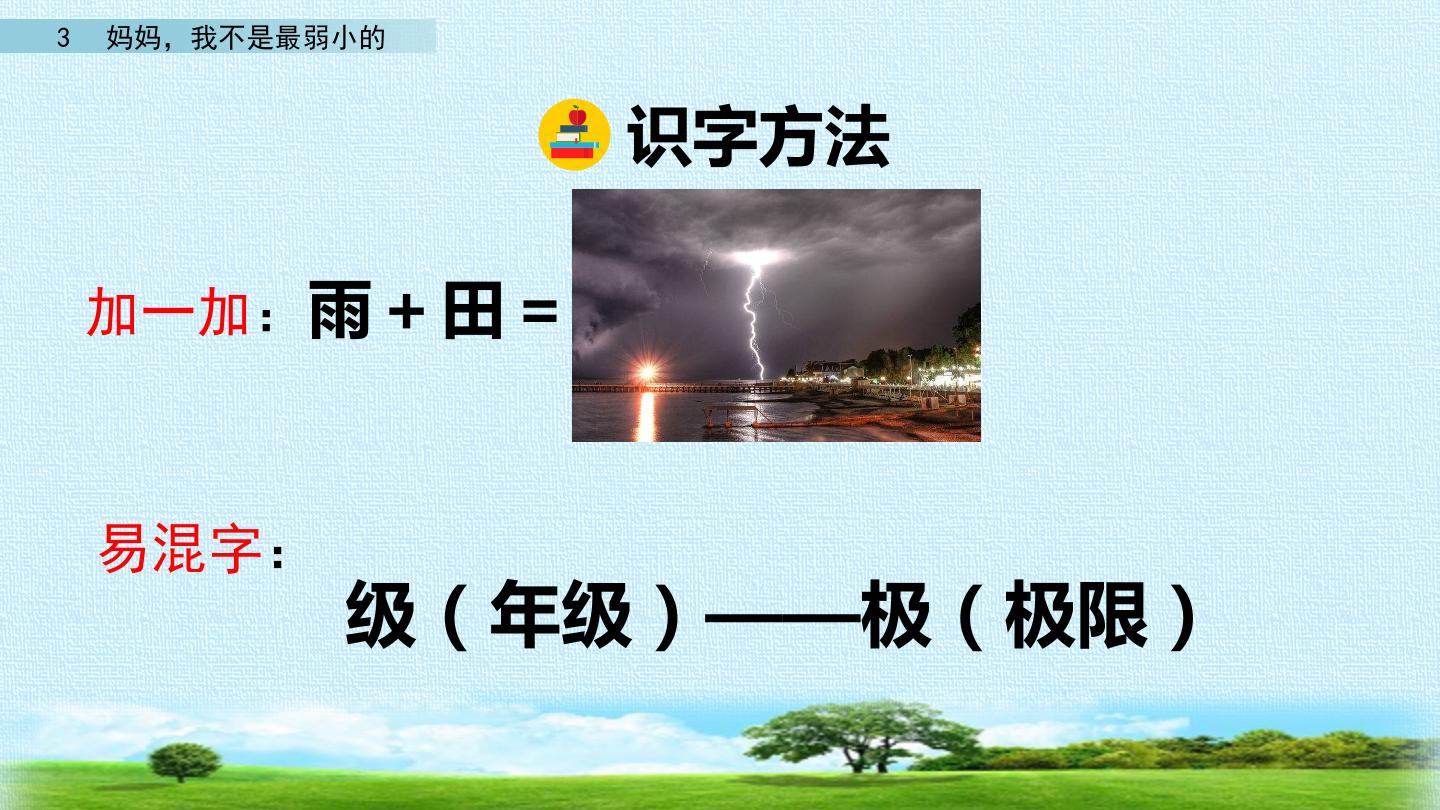 3　妈妈，我不是最弱小的

识字方法

加一加：雨 + 田 =

易混字：

级（年级）——极（极限）